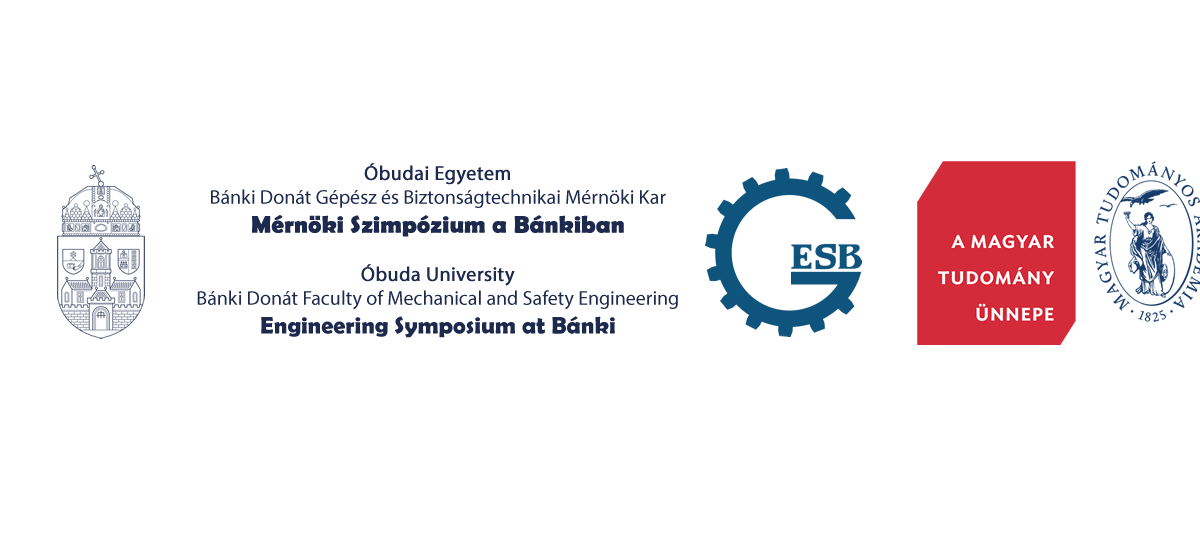 Óbudai Egyetem
Bánki Donát Gépész és Biztonságtechnikai Mérnöki Kar
Mérnöki Szimpózium a Bánkiban

Óbuda University
Bánki Donát Faculty of Mechanical and Safety Engineering
Engineering Symposium at Bánki

ESB

A MAGYAR
TUDOMÁNY
ÜNNEPE

MAGYAR TUDOMÁNYOS AKADÉMIA
1825